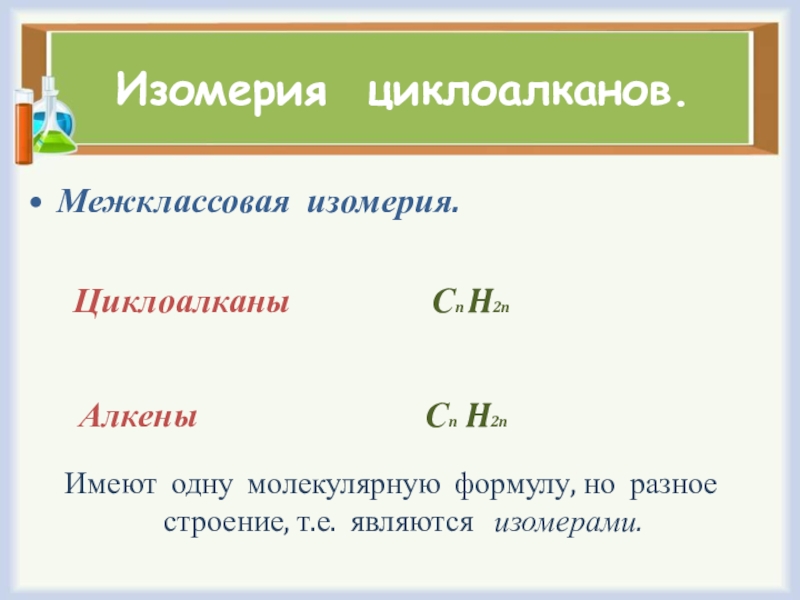 Изомерия циклоалканов.

• Межклассовая изомерия.

Циклоалканы $C_nH_{2n}$

Алкены $C_nH_{2n}$

Имеют одну молекулярную формулу, но разное строение, т.е. являются изомерами.